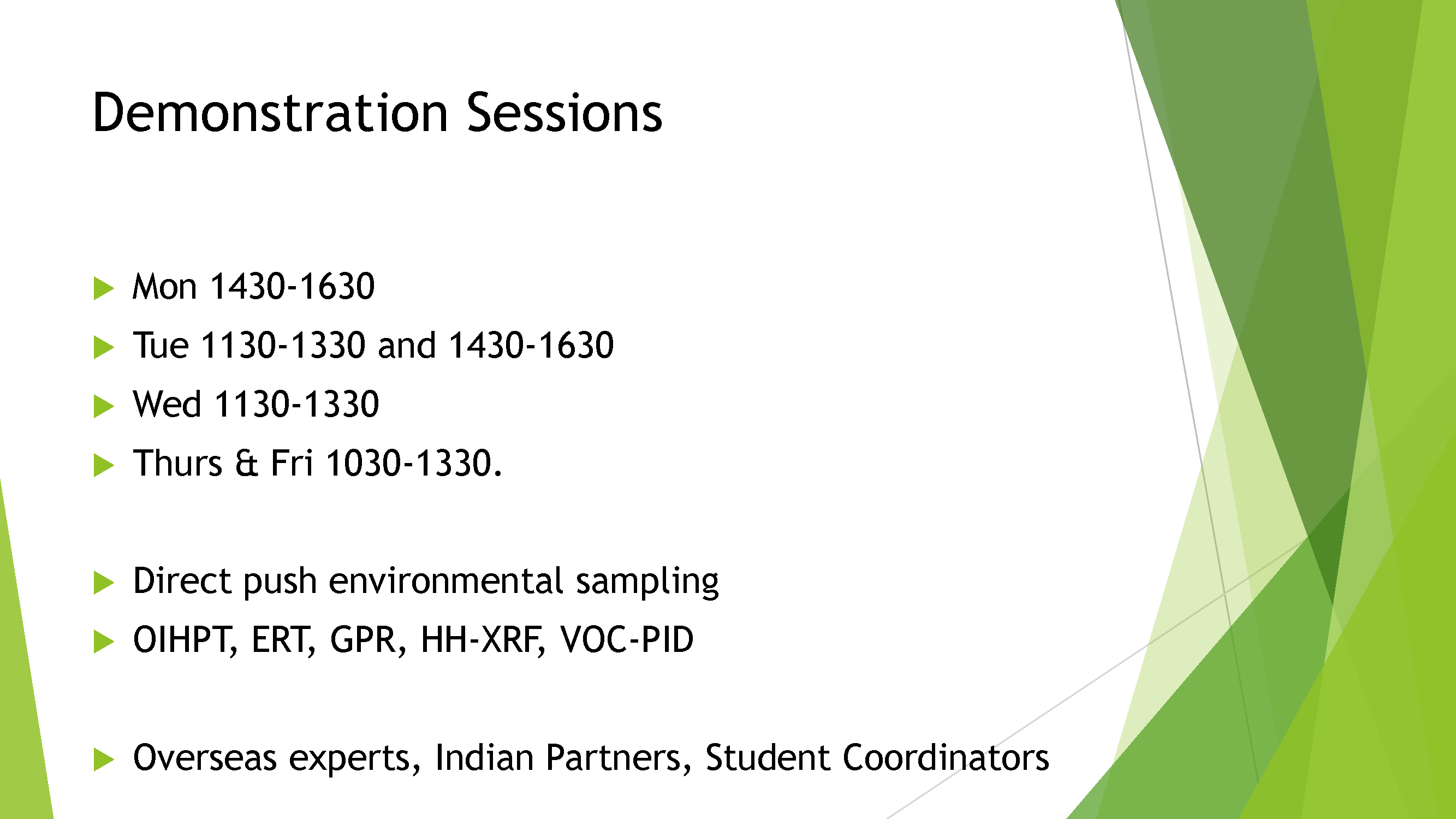 Demonstration Sessions

Mon 1430-1630

Tue 1130-1330 and 1430-1630

Wed 1130-1330

Thurs & Fri 1030-1330.

Direct push environmental sampling

OIHPT, ERT, GPR, HH-XRF, VOC-PID

Overseas experts, Indian Partners, Student Coordinators